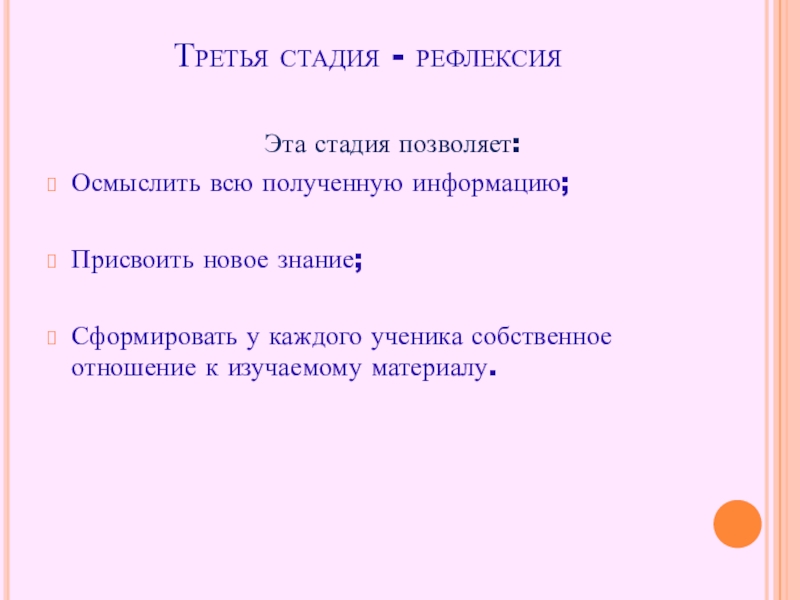 Третья стадия - рефлексия

Эта стадия позволяет:

Осмыслить всю полученную информацию;

Присвоить новое знание;

Сформировать у каждого ученика собственное отношение к изучаемому материалу.